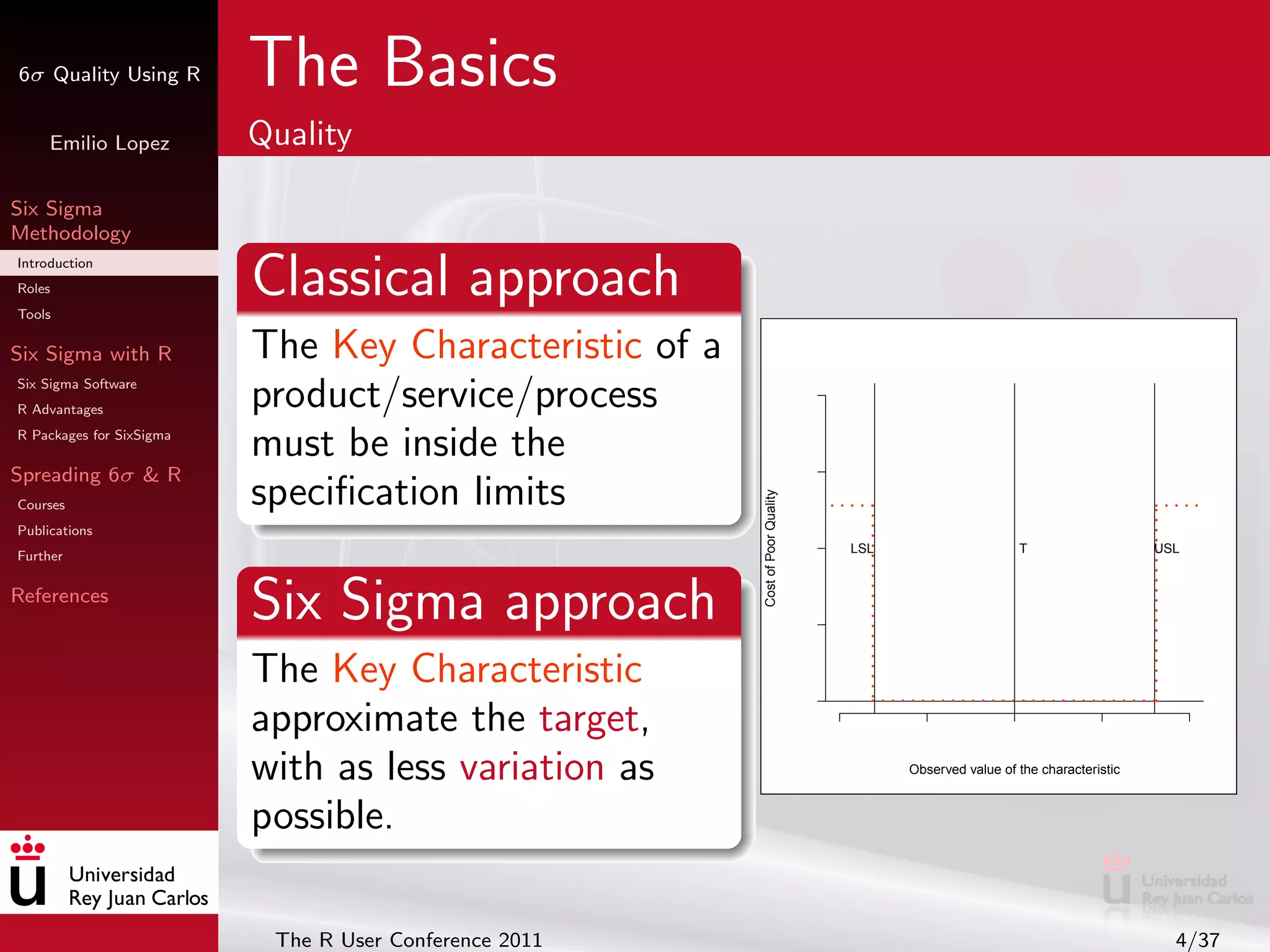 $6\sigma$ Quality Using R

Emilio Lopez

Six Sigma Methodology

Introduction

Roles

Tools

Six Sigma with R

Six Sigma Software

R Advantages

R Packages for SixSigma

Spreading $6\sigma$ & R

Courses

Publications

Further

References

Universidad Rey Juan Carlos

The Basics

Quality

Classical approach

The Key Characteristic of a product/service/process must be inside the specification limits

Six Sigma approach

The Key Characteristic approximate the target, with as less variation as possible.

Cost of Poor Quality

LSL

T

USL

Observed value of the characteristic

Universidad Rey Juan Carlos

The R User Conference 2011

4/37